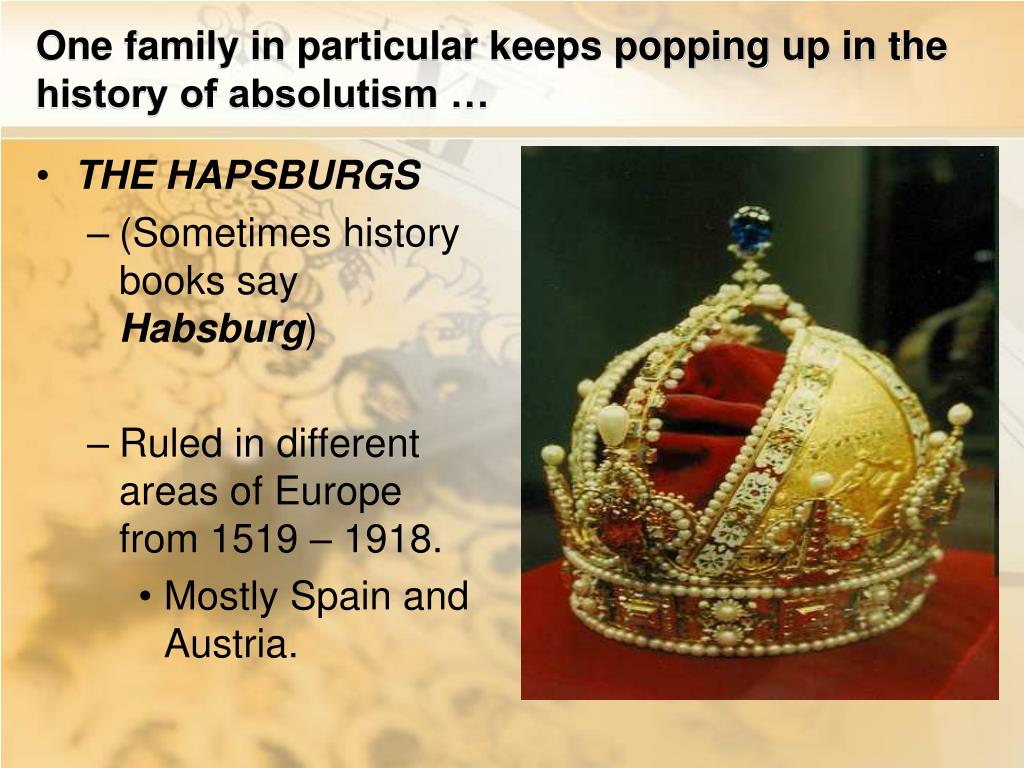 One family in particular keeps popping up in the history of absolutism …

• THE HAPSBURGS
– (Sometimes history books say Habsburg)
– Ruled in different areas of Europe from 1519 – 1918.
• Mostly Spain and Austria.